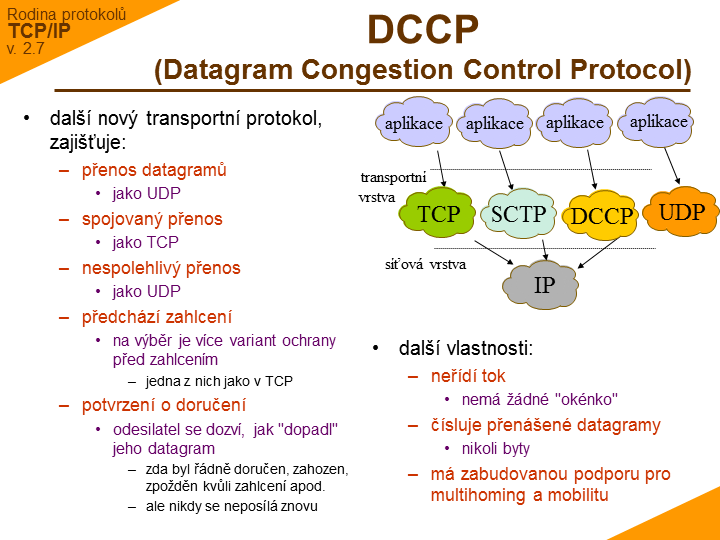 Rodina protokolů
TCP/IP
v. 2.7

DCCP
(Datagram Congestion Control Protocol)

• další nový transportní protokol, zajišťuje:
– přenos datagramů
• jako UDP
– spojovaný přenos
• jako TCP
– nespolehlivý přenos
• jako UDP
– předchází zahlcení
• na výběr je více variant ochrany před zahlcením
– jedna z nich jako v TCP
– potvrzení o doručení
• odesilatel se dozví, jak "dopadl" jeho datagram
– zda byl řádně doručen, zahozen, zpožděn kvůli zahlcení apod.
– ale nikdy se neposílá znovu

aplikace
aplikace
aplikace
aplikace
transportní vrstva
TCP
SCTP
DCCP
UDP
síťová vrstva
IP

• další vlastnosti:
– neřídí tok
• nemá žádné "okénko"
– čísluje přenášené datagramy
• nikoli byty
– má zabudovanou podporu pro multihoming a mobilitu